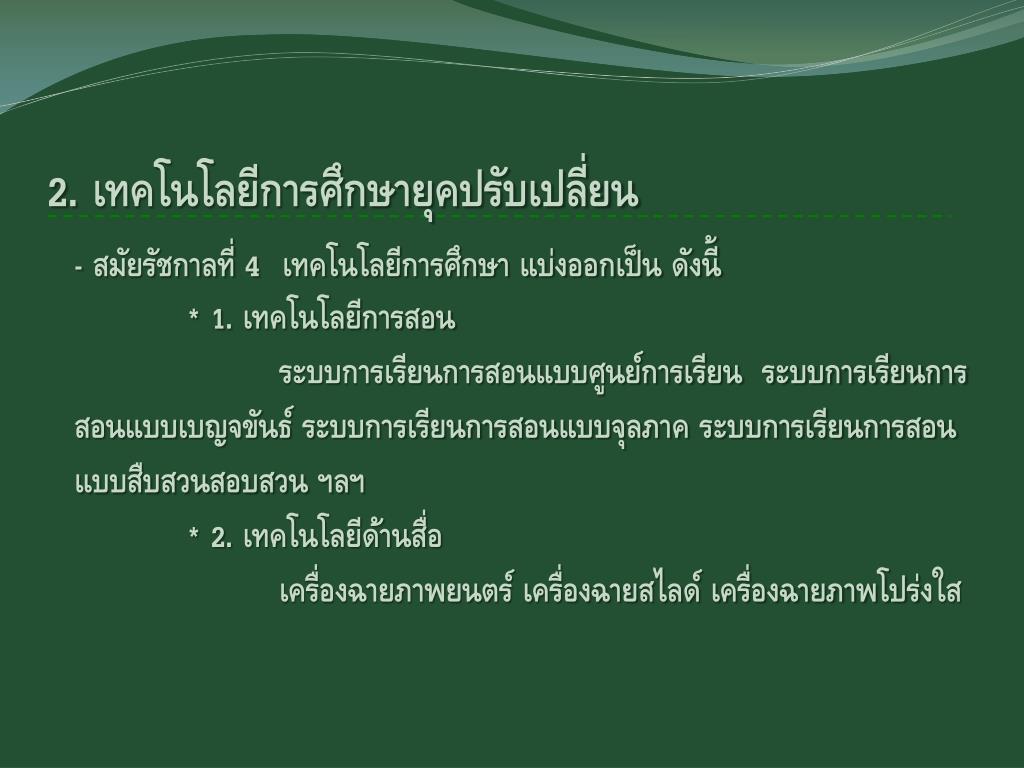 2. เทคโนโลยีการศึกษายุคปรับเปลี่ยน

- สมัยรัชกาลที่ 4 เทคโนโลยีการศึกษา แบ่งออกเป็น ดังนี้

* 1. เทคโนโลยีการสอน

ระบบการเรียนการสอนแบบศูนย์การเรียน ระบบการเรียนการสอนแบบเบญจขันธ์ ระบบการเรียนการสอนแบบจุลภาค ระบบการเรียนการสอนแบบสืบสวนสอบสวน ฯลฯ

* 2. เทคโนโลยีด้านสื่อ

เครื่องฉายภาพยนตร์ เครื่องฉายสไลด์ เครื่องฉายภาพโปร่งใส